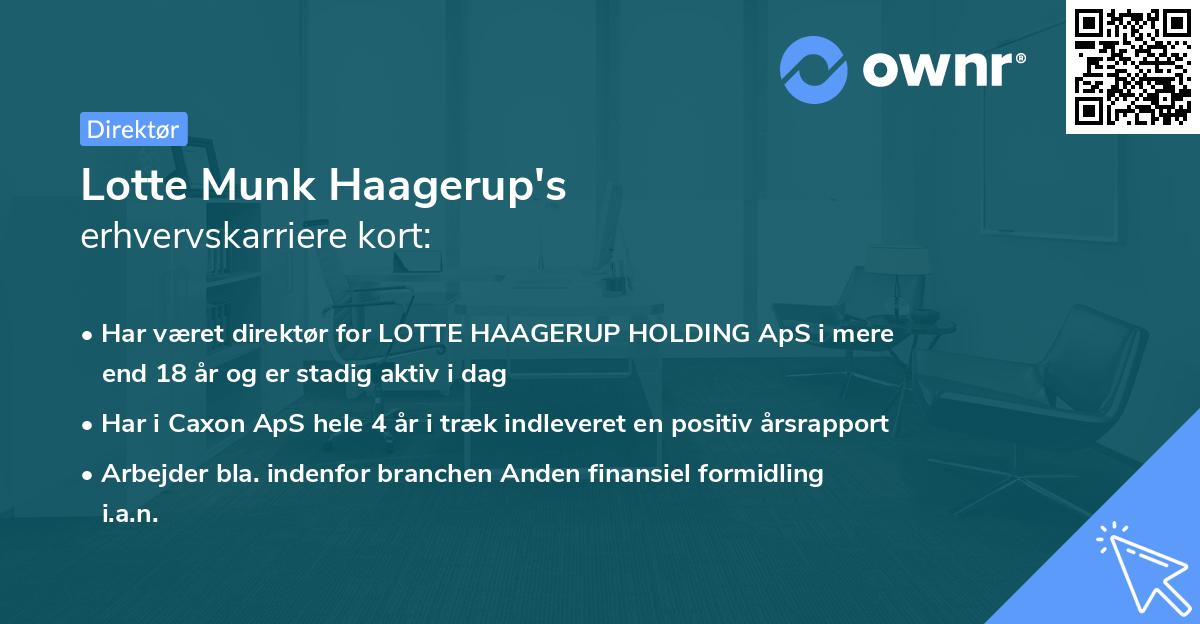 ownr®

Direktør

Lotte Munk Haagerup's erhvervskarriere kort:

• Har været direktør for LOTTE HAAGERUP HOLDING ApS i mere end 18 år og er stadig aktiv i dag
• Har i Caxon ApS hele 4 år i træk indleveret en positiv årsrapport
• Arbejder bla. indenfor branchen Anden finansiel formidling i.a.n.